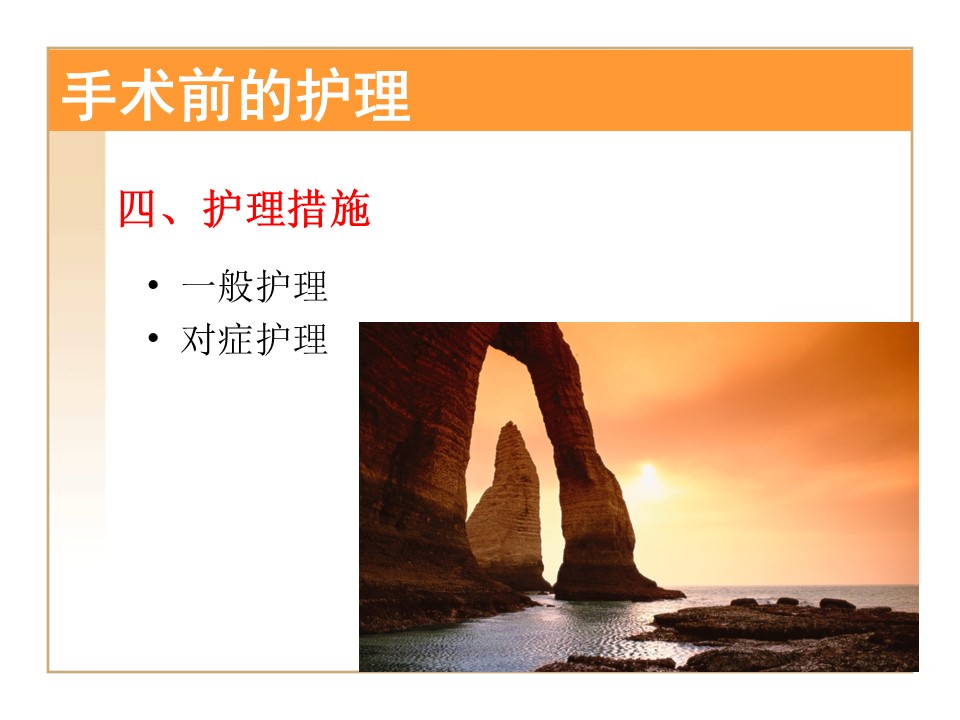 手术前的护理

四、护理措施

• 一般护理
• 对症护理